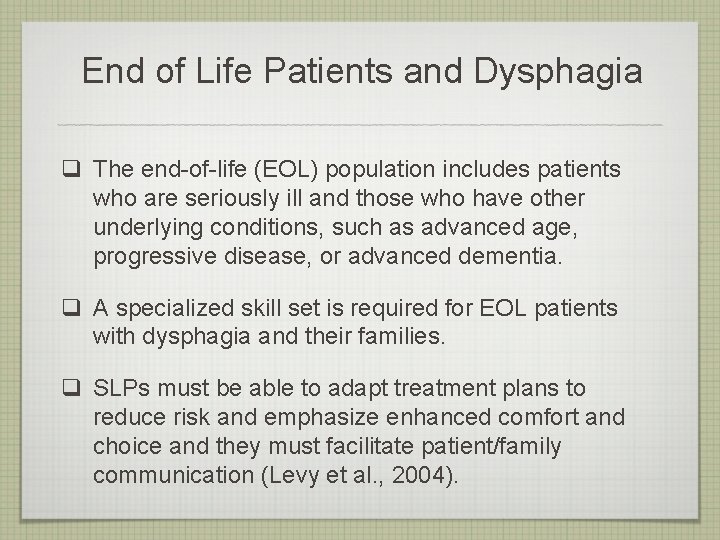 End of Life Patients and Dysphagia

❑ The end-of-life (EOL) population includes patients who are seriously ill and those who have other underlying conditions, such as advanced age, progressive disease, or advanced dementia.

❑ A specialized skill set is required for EOL patients with dysphagia and their families.

❑ SLPs must be able to adapt treatment plans to reduce risk and emphasize enhanced comfort and choice and they must facilitate patient/family communication (Levy et al., 2004).